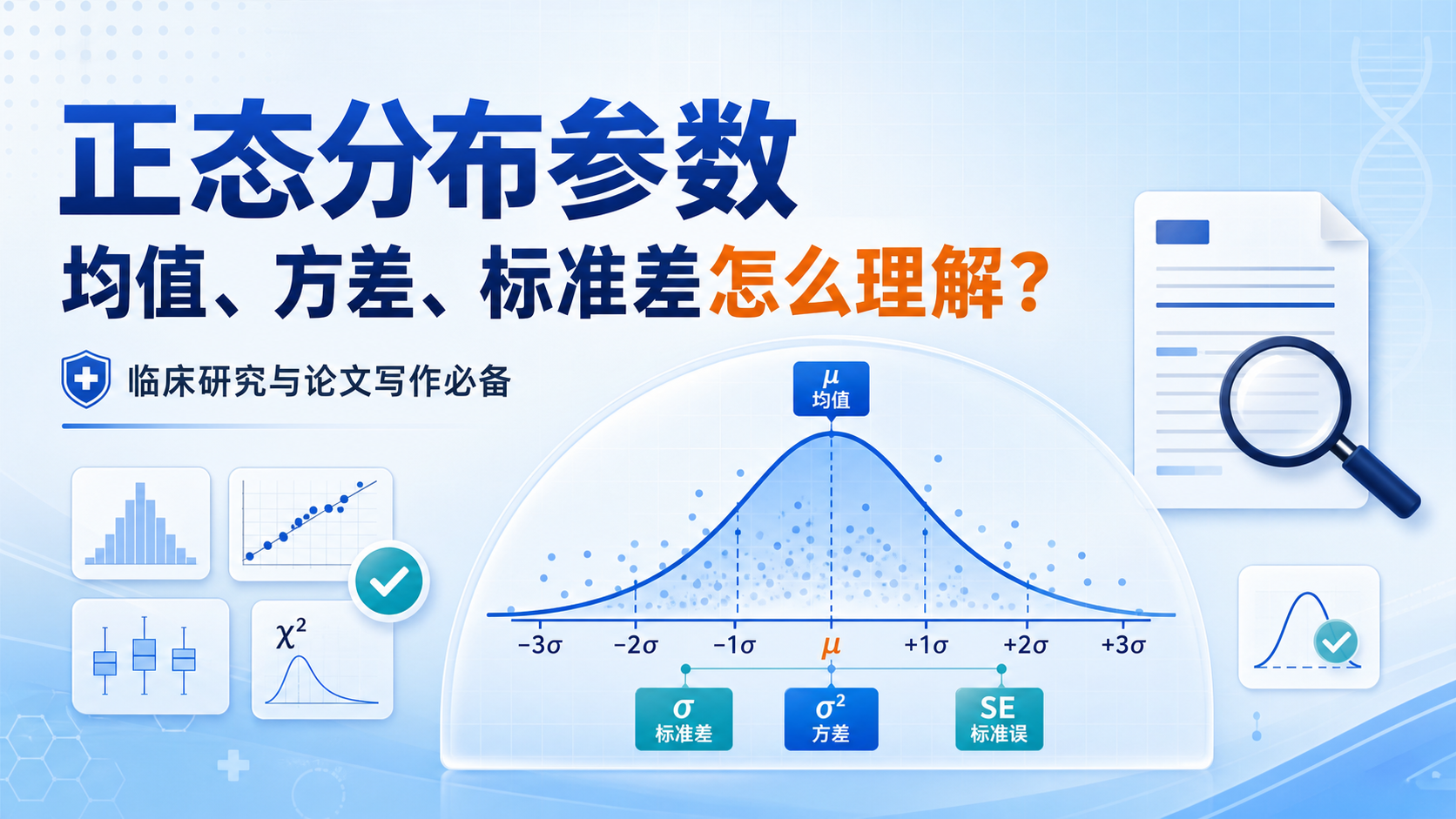 正态分布参数

均值、方差、标准差怎么理解?

临床研究与论文写作必备

$\chi^2$

$\mu$
均值

$-3\sigma$ $-2\sigma$ $-1\sigma$ $\mu$ $+1\sigma$ $+2\sigma$ $+3\sigma$

$\sigma$
标准差

$\sigma^2$
方差

SE
标准误